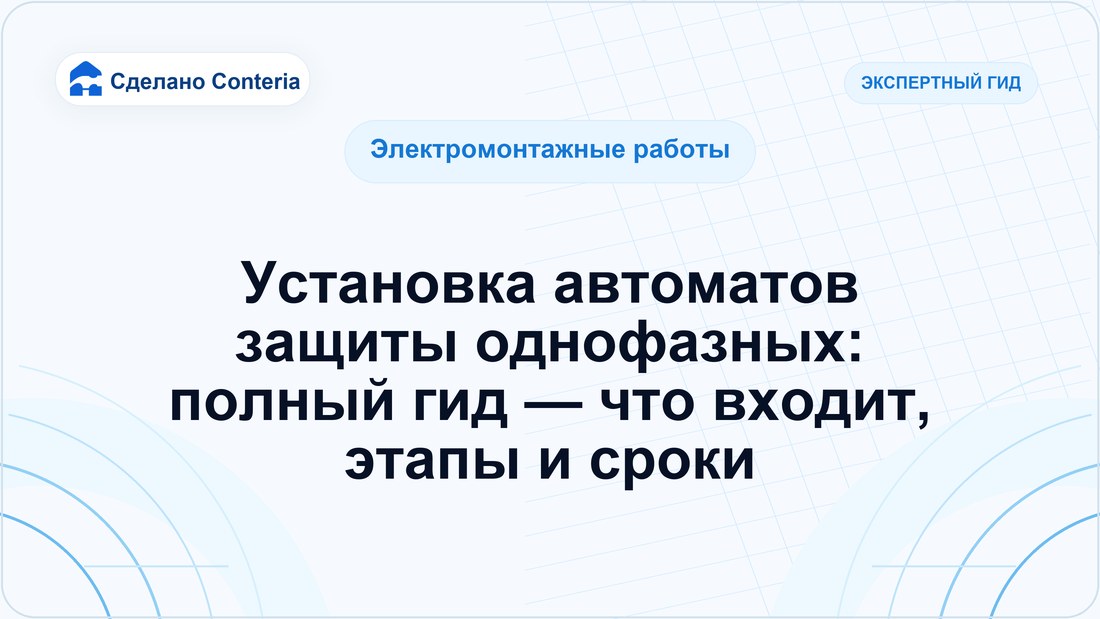 Сделано Conteria

ЭКСПЕРТНЫЙ ГИД

Электромонтажные работы

Установка автоматов защиты однофазных: полный гид — что входит, этапы и сроки